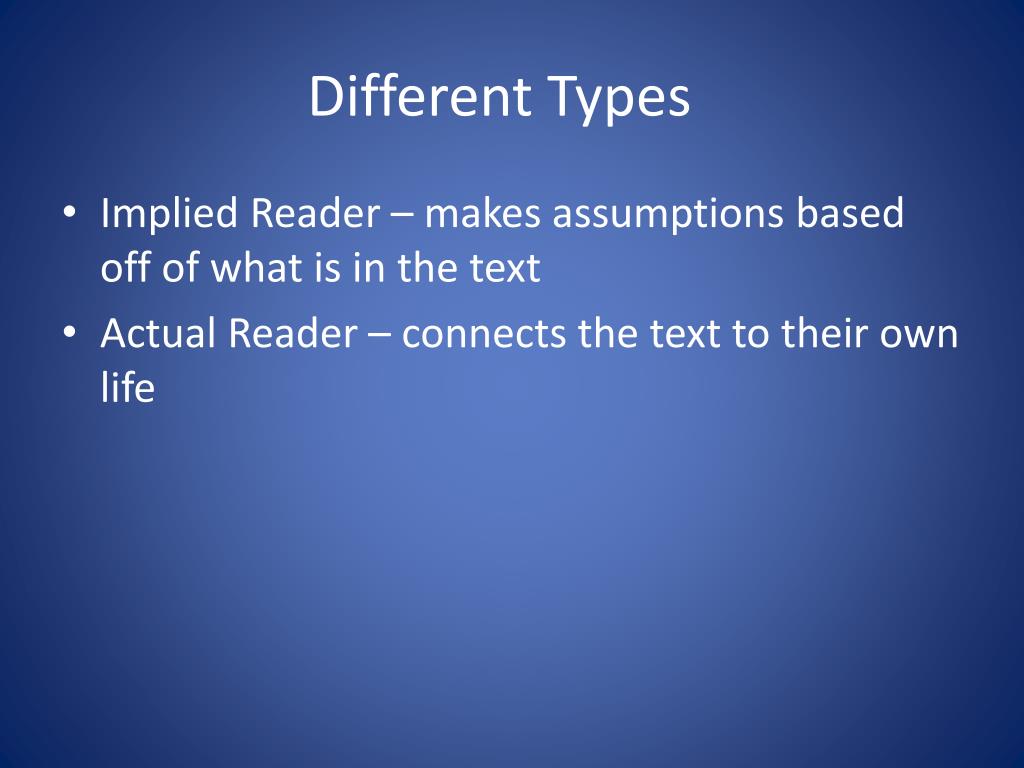 Different Types

• Implied Reader – makes assumptions based off of what is in the text
• Actual Reader – connects the text to their own life